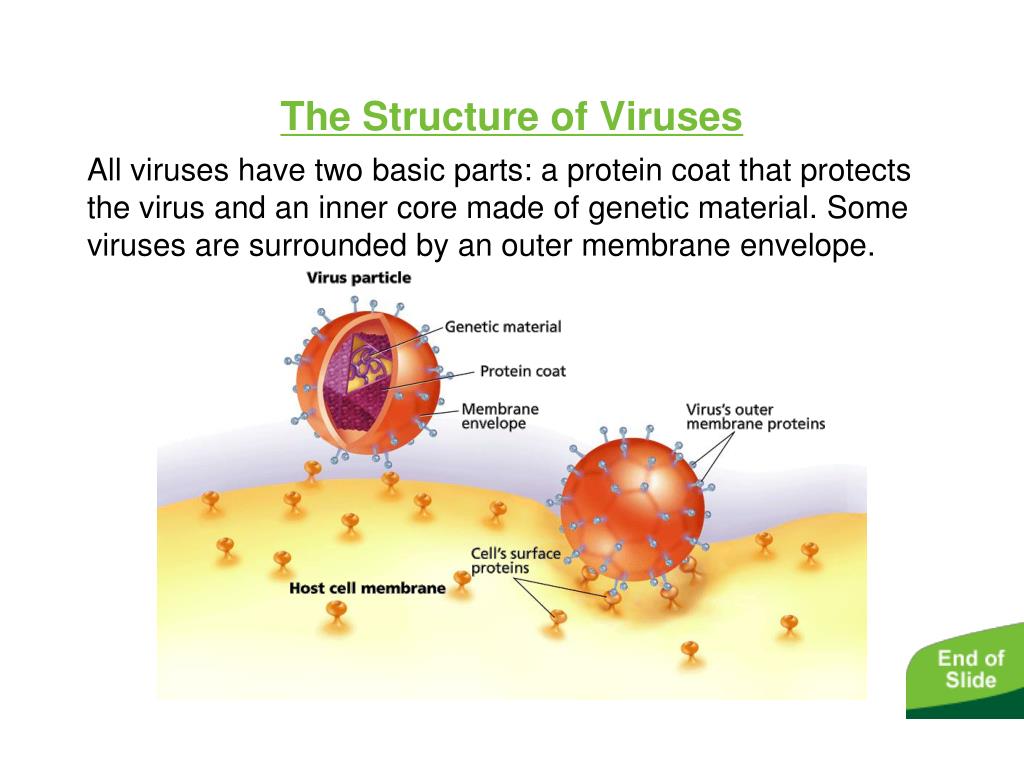 The Structure of Viruses

All viruses have two basic parts: a protein coat that protects the virus and an inner core made of genetic material. Some viruses are surrounded by an outer membrane envelope.

Virus particle

Genetic material

Protein coat

Membrane envelope

Virus's outer membrane proteins

Cell's surface proteins

Host cell membrane

End of Slide